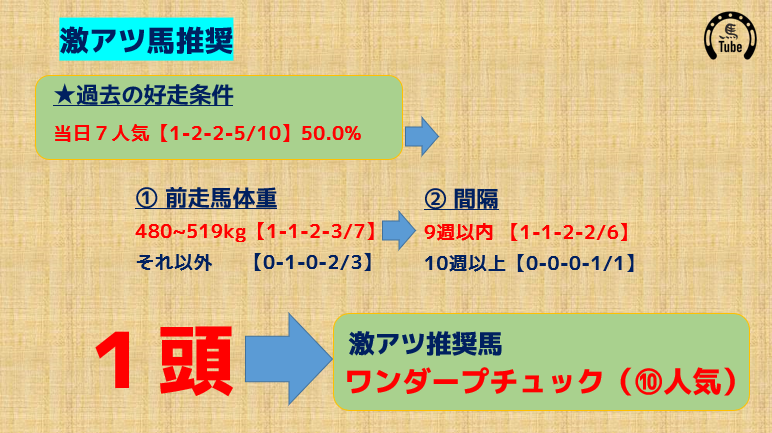 激アツ馬推奨

Tube

★過去の好走条件
当日７人気【1-2-2-5/10】50.0%

① 前走馬体重
480~519kg【1-1-2-3/7】
それ以外　【0-1-0-2/3】

② 間隔
9週以内 【1-1-2-2/6】
10週以上【0-0-0-1/1】

１頭

激アツ推奨馬
ワンダープチュック（⑩人気）